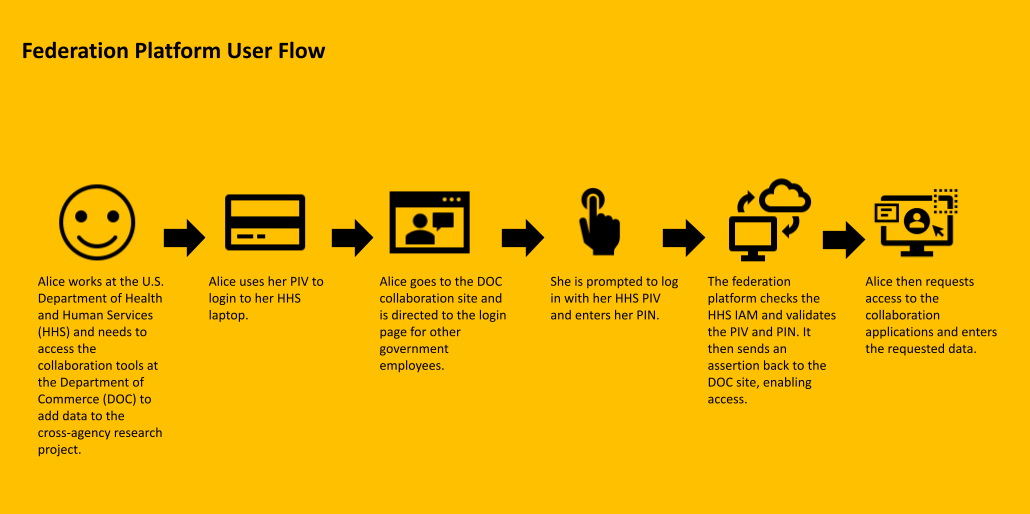 Federation Platform User Flow

Alice works at the U.S. Department of Health and Human Services (HHS) and needs to access the collaboration tools at the Department of Commerce (DOC) to add data to the cross-agency research project.

Alice uses her PIV to login to her HHS laptop.

Alice goes to the DOC collaboration site and is directed to the login page for other government employees.

She is prompted to log in with her HHS PIV and enters her PIN.

The federation platform checks the HHS IAM and validates the PIV and PIN. It then sends an assertion back to the DOC site, enabling access.

Alice then requests access to the collaboration applications and enters the requested data.